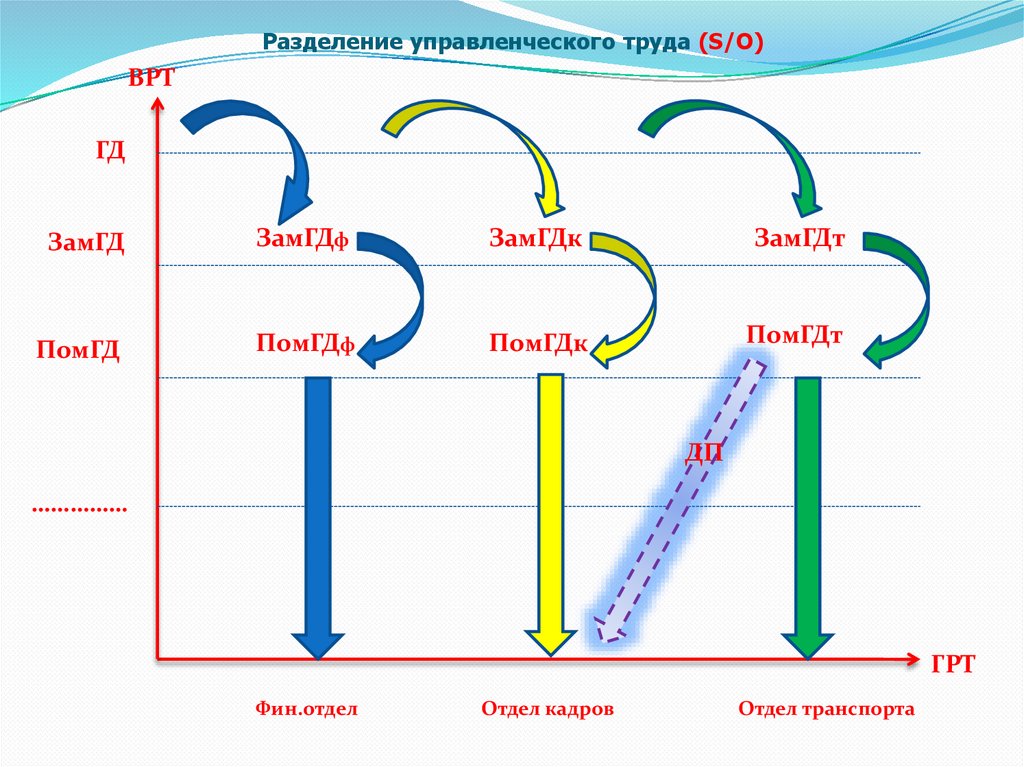 Разделение управленческого труда (S/O)

ВРТ

ГД

ЗамГД

ПомГД

...............

ЗамГДф

ЗамГДк

ЗамГДт

ПомГДф

ПомГДк

ПомГДт

ДП

ГРТ

Фин.отдел

Отдел кадров

Отдел транспорта